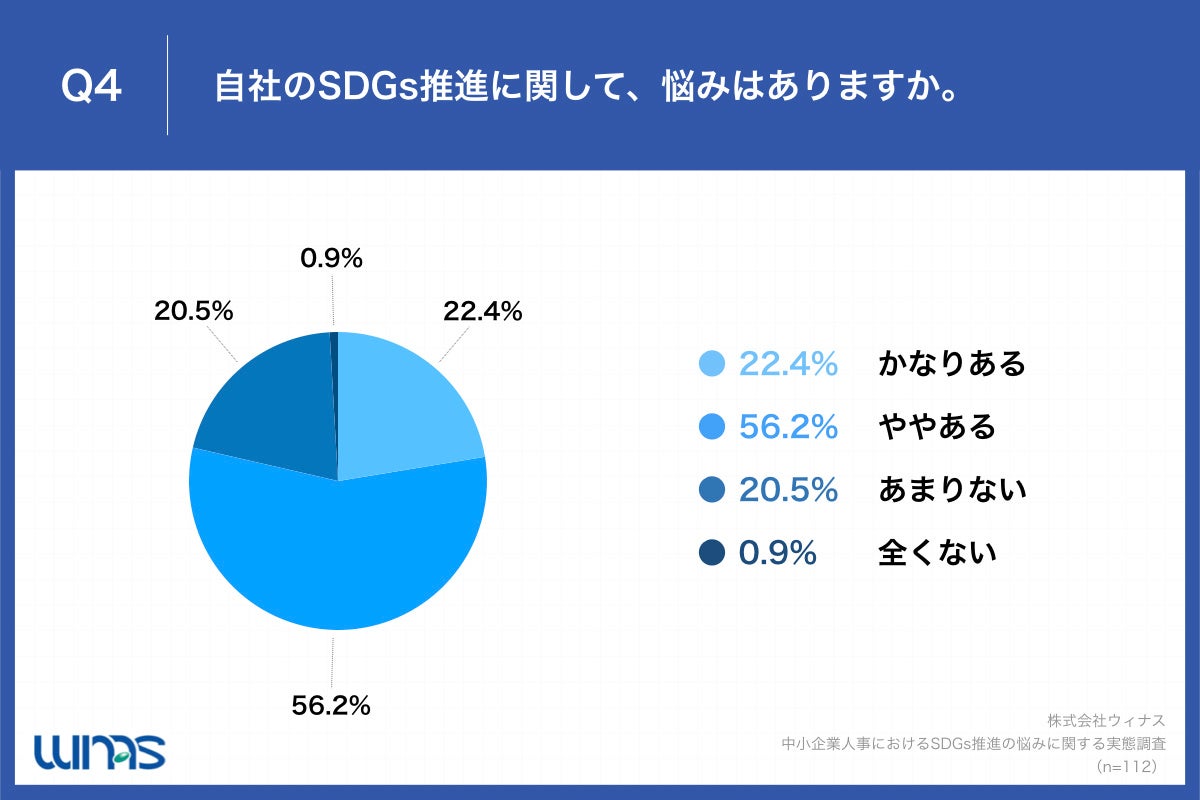 Q4 自社のSDGs推進に関して、悩みはありますか。

0.9%
20.5%
22.4%
56.2%

22.4% かなりある
56.2% ややある
20.5% あまりない
0.9% 全くない

winas

株式会社ウィナス
中小企業人事におけるSDGs推進の悩みに関する実態調査
（n=112）